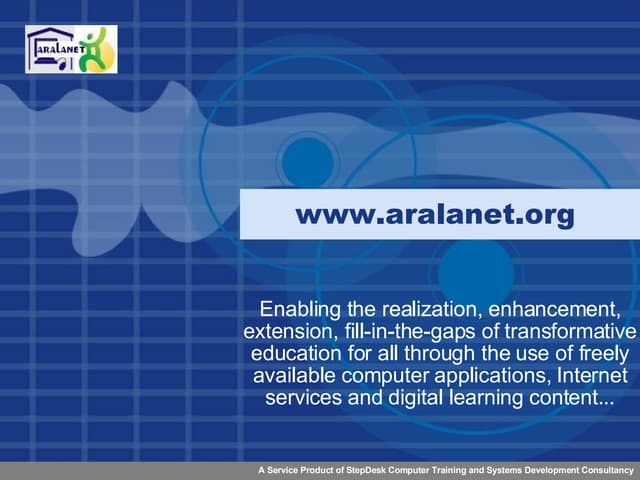 ARALANET

www.aralanet.org

Enabling the realization, enhancement, extension, fill-in-the-gaps of transformative education for all through the use of freely available computer applications, Internet services and digital learning content...

A Service Product of StepDesk Computer Training and Systems Development Consultancy